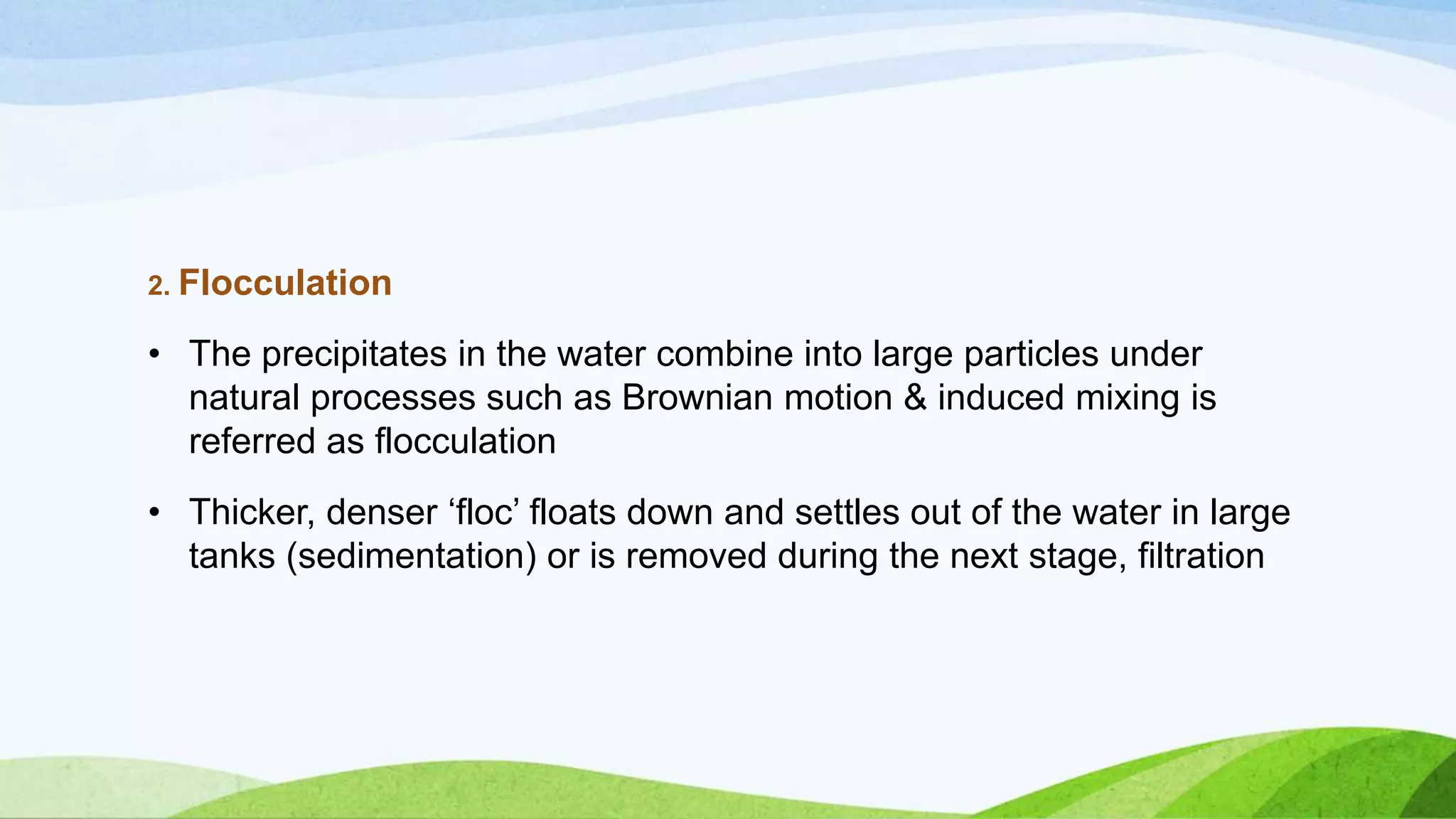 2. Flocculation

• The precipitates in the water combine into large particles under natural processes such as Brownian motion & induced mixing is referred as flocculation

• Thicker, denser ‘floc’ floats down and settles out of the water in large tanks (sedimentation) or is removed during the next stage, filtration